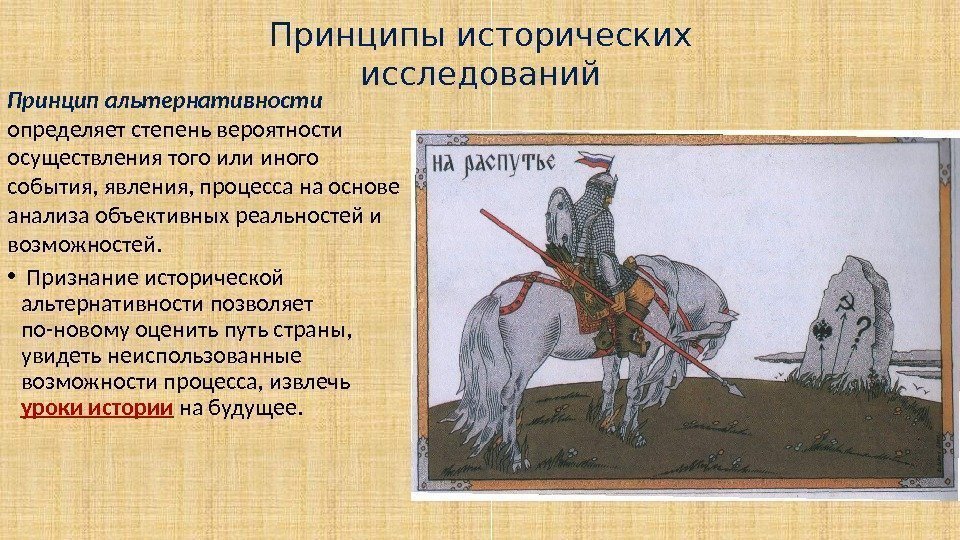 Принципы исторических исследований

Принцип альтернативности определяет степень вероятности осуществления того или иного события, явления, процесса на основе анализа объективных реальностей и возможностей.

• Признание исторической альтернативности позволяет по-новому оценить путь страны, увидеть неиспользованные возможности процесса, извлечь уроки истории на будущее.

НА РАСПУТЬЕ

?